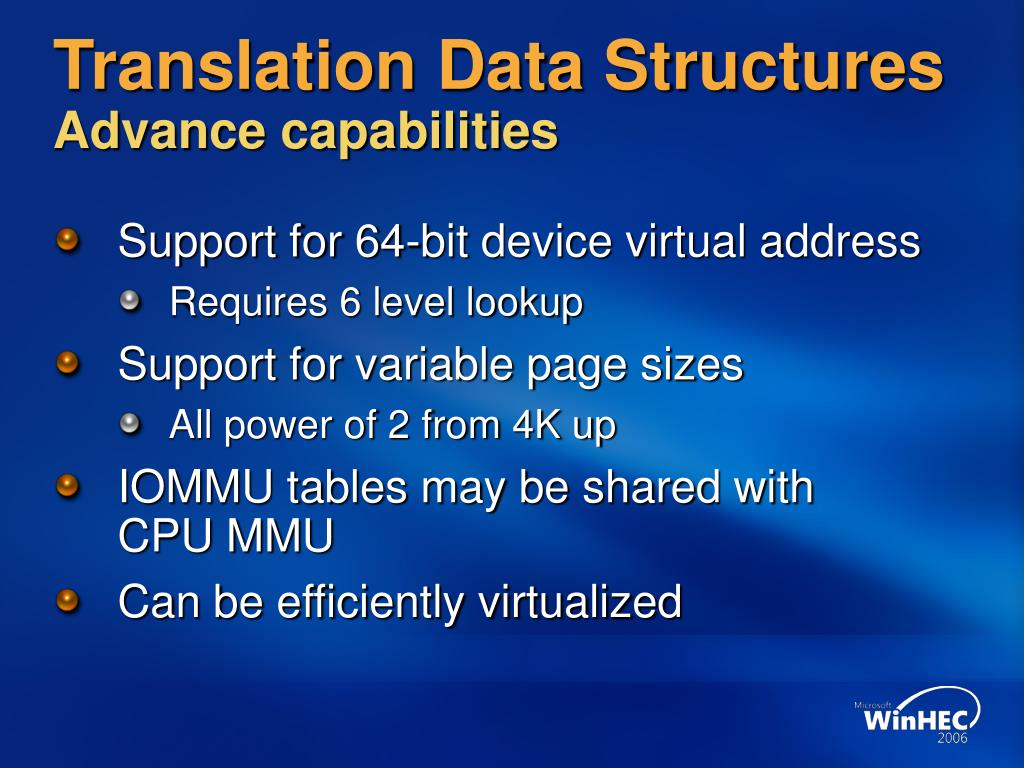 Translation Data Structures
Advance capabilities

Support for 64-bit device virtual address
Requires 6 level lookup
Support for variable page sizes
All power of 2 from 4K up
IOMMU tables may be shared with CPU MMU
Can be efficiently virtualized

Microsoft WinHEC 2006